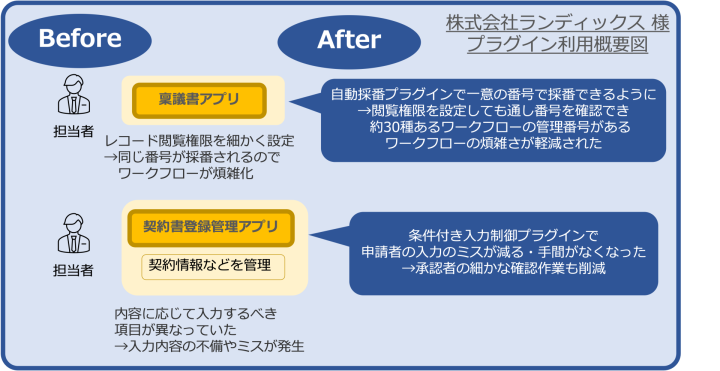 Before

After

株式会社ランディックス 様
プラグイン利用概要図

担当者

稟議書アプリ

レコード閲覧権限を細かく設定
→同じ番号が採番されるので
ワークフローが煩雑化

自動採番プラグインで一意の番号で採番できるように
→閲覧権限を設定しても通し番号を確認でき
約30種あるワークフローの管理番号がある
ワークフローの煩雑さが軽減された

担当者

契約書登録管理アプリ

契約情報などを管理

内容に応じて入力するべき
項目が異なっていた
→入力内容の不備やミスが発生

条件付き入力制御プラグインで
申請者の入力のミスが減る・手間がなくなった
→承認者の細かな確認作業も削減